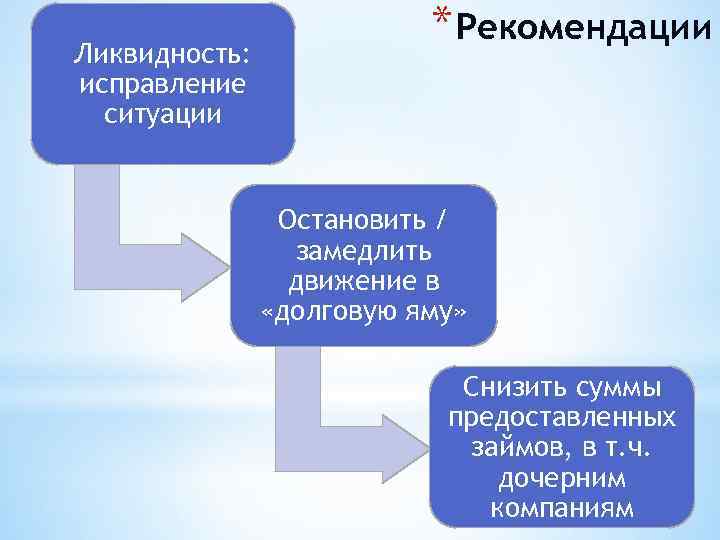 *Рекомендации

Ликвидность: исправление ситуации

Остановить / замедлить движение в «долговую яму»

Снизить суммы предоставленных займов, в т.ч. дочерним компаниям